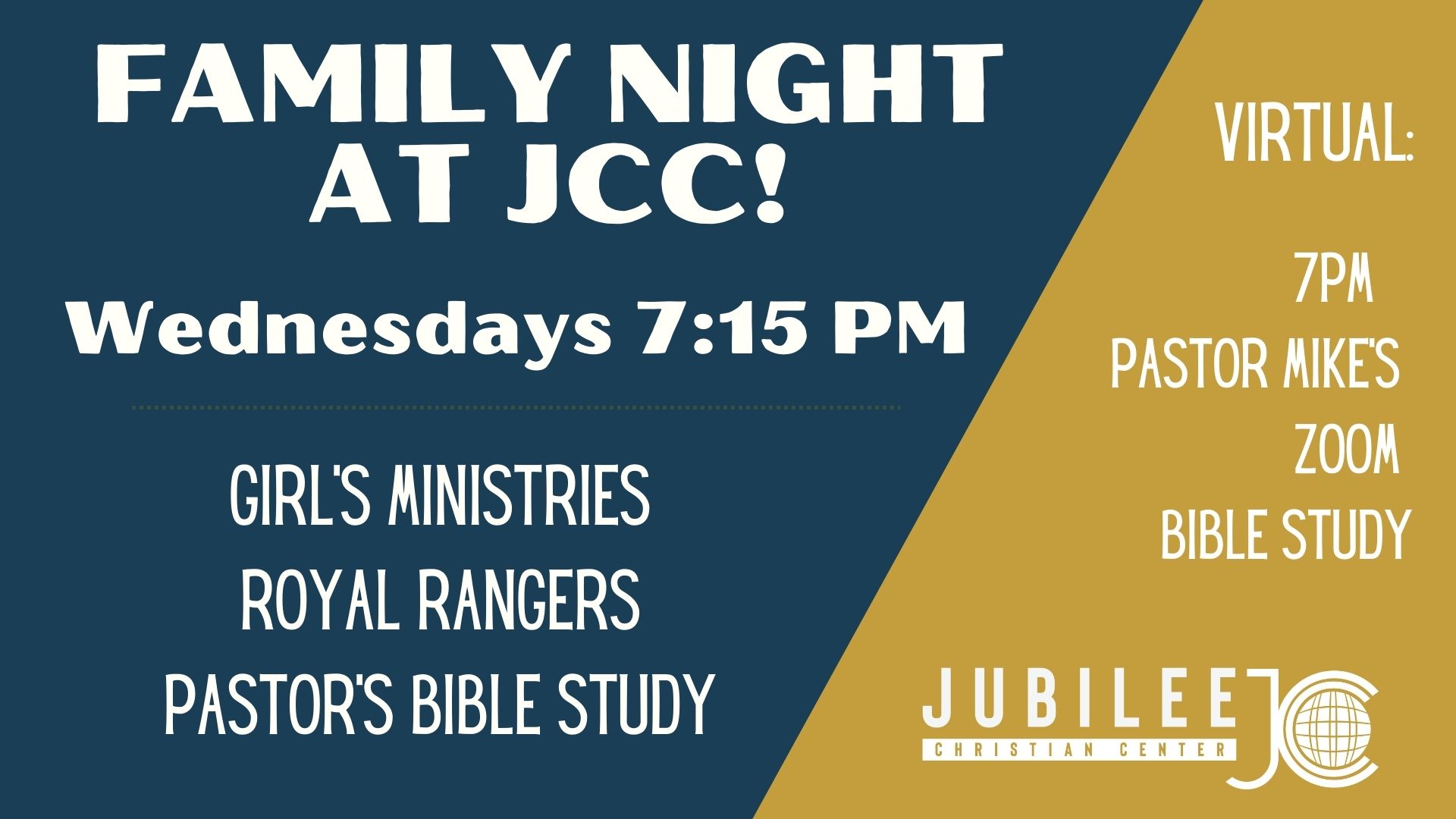 FAMILY NIGHT AT JCC!

Wednesdays 7:15 PM

GIRL'S MINISTRIES
ROYAL RANGERS
PASTOR'S BIBLE STUDY

VIRTUAL:

7PM
PASTOR MIKE'S
ZOOM
BIBLE STUDY

JUBILEE
CHRISTIAN CENTER
JCC